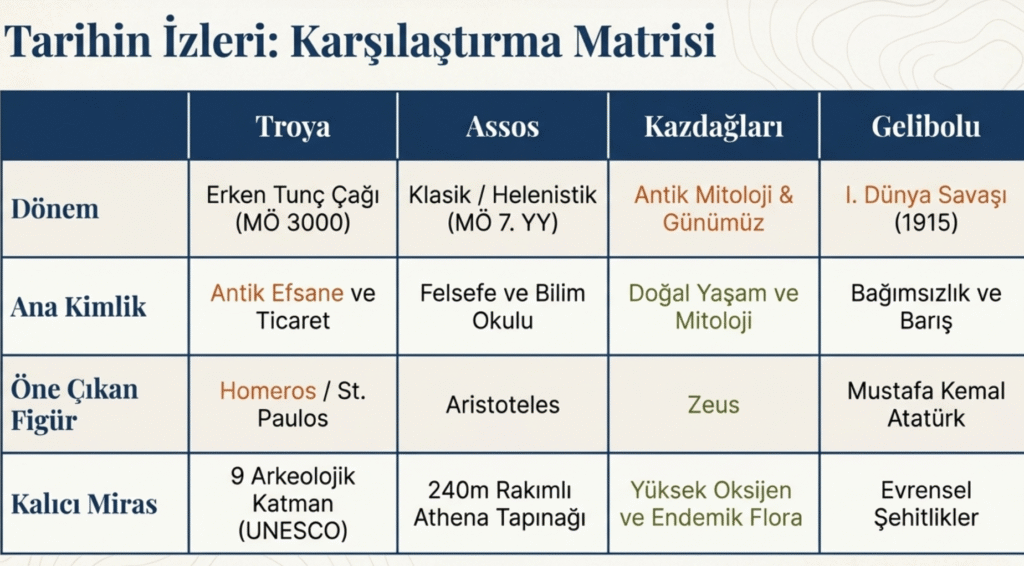 Tarihin İzleri: Karşılaştırma Matrisi

| | Troya | Assos | Kazdağları | Gelibolu |
|---|---|---|---|---|
| Dönem | Erken Tunç Çağı (MÖ 3000) | Klasik / Helenistik (MÖ 7. YY) | Antik Mitoloji & Günümüz | I. Dünya Savaşı (1915) |
| Ana Kimlik | Antik Efsane ve Ticaret | Felsefe ve Bilim Okulu | Doğal Yaşam ve Mitoloji | Bağımsızlık ve Barış |
| Öne Çıkan Figür | Homeros / St. Paulos | Aristoteles | Zeus | Mustafa Kemal Atatürk |
| Kalıcı Miras | 9 Arkeolojik Katman (UNESCO) | 240m Rakımlı Athena Tapınağı | Yüksek Oksijen ve Endemik Flora | Evrensel Şehitlikler |